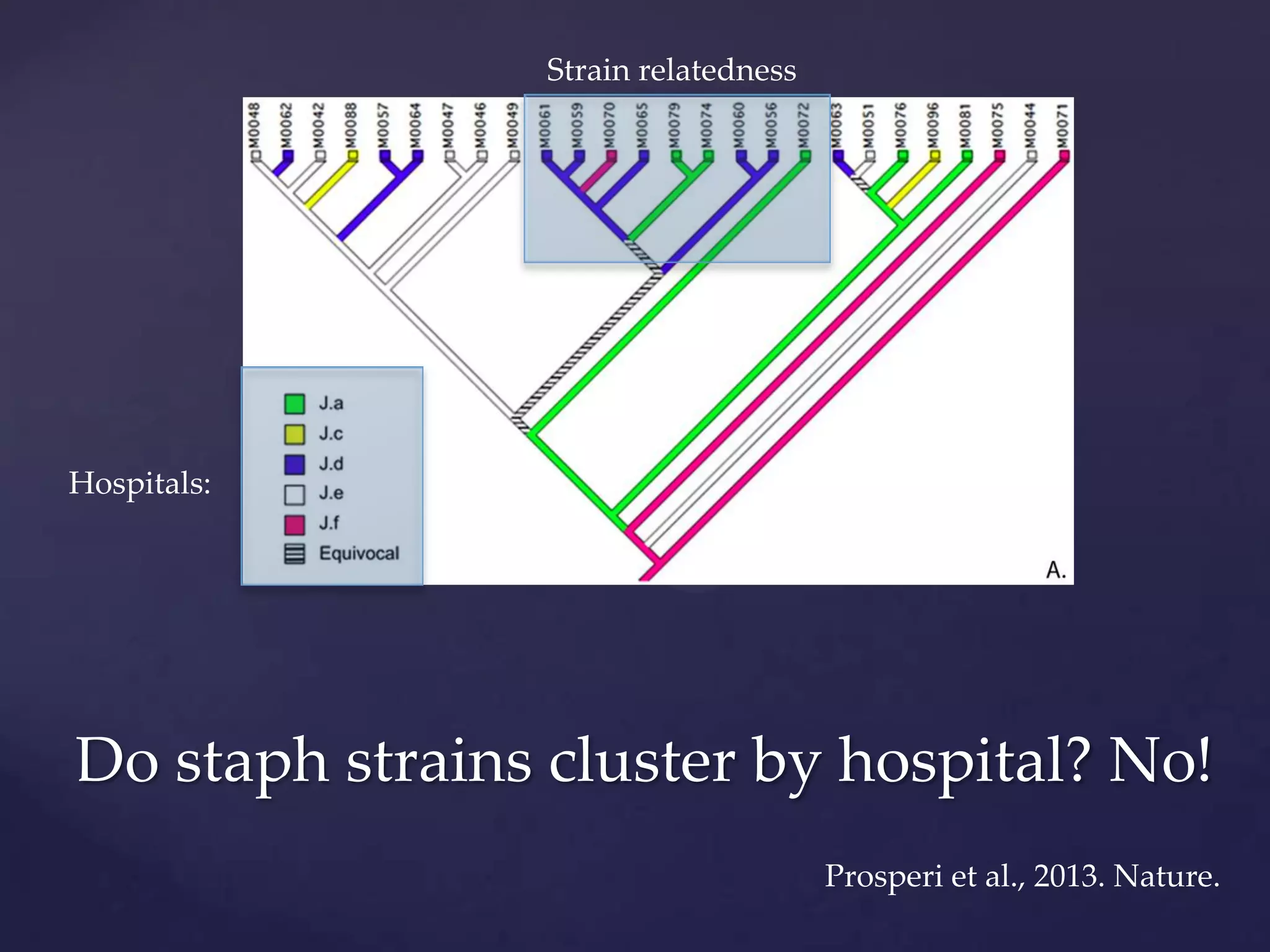 Strain relatedness

M0048 M0062 M0042 M0088 M0057 M0064 M0047 M0046 M0049 M0061 M0059 M0070 M0065 M0079 M0074 M0060 M0056 M0072 M0063 M0051 M0076 M0096 M0081 M0075 M0044 M0071

Hospitals:

J.a
J.c
J.d
J.e
J.f
Equivocal

A.

Do staph strains cluster by hospital? No!

Prosperi et al., 2013. Nature.